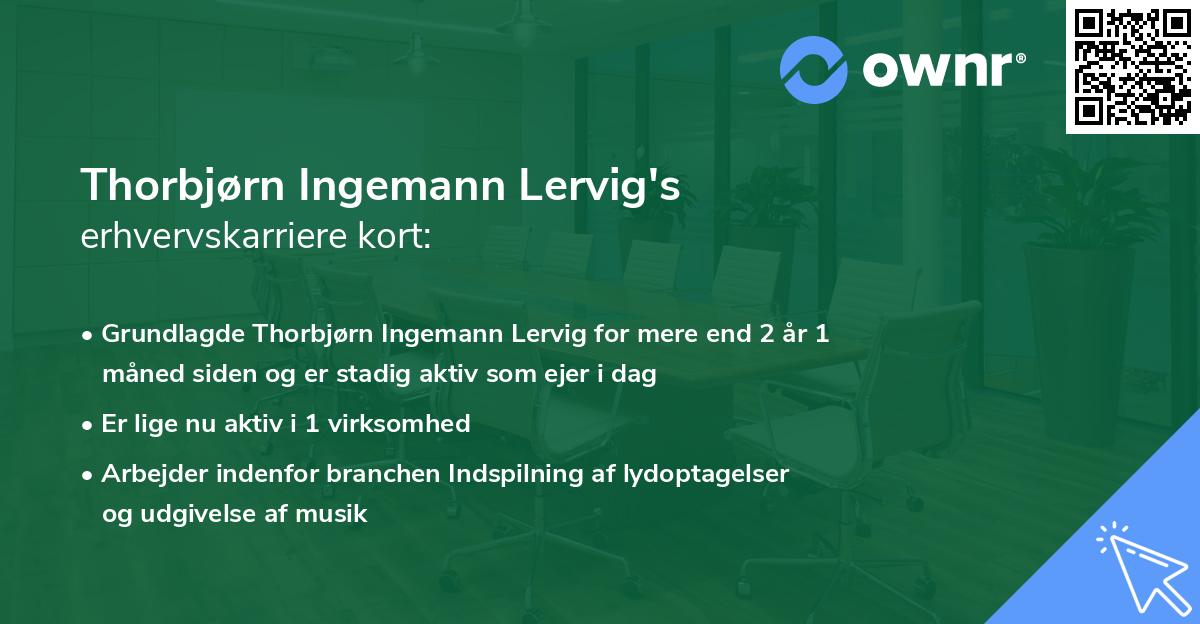 ownr®

Thorbjørn Ingemann Lervig's
erhvervskarriere kort:

• Grundlagde Thorbjørn Ingemann Lervig for mere end 2 år 1 måned siden og er stadig aktiv som ejer i dag

• Er lige nu aktiv i 1 virksomhed

• Arbejder indenfor branchen Indspilning af lydoptagelser og udgivelse af musik